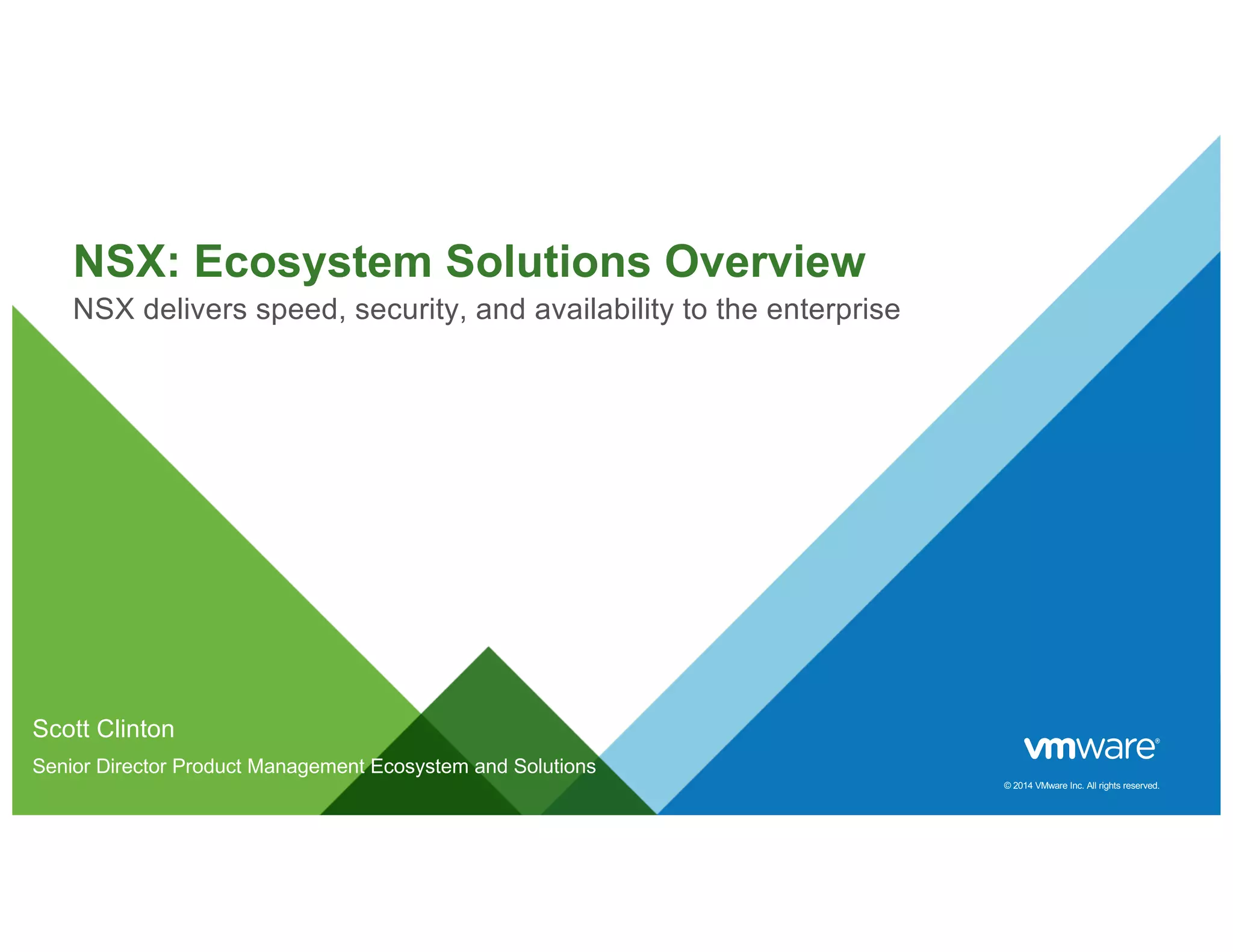 NSX: Ecosystem Solutions Overview

NSX delivers speed, security, and availability to the enterprise

Scott Clinton

Senior Director Product Management Ecosystem and Solutions

vmware®

© 2014 VMware Inc. All rights reserved.